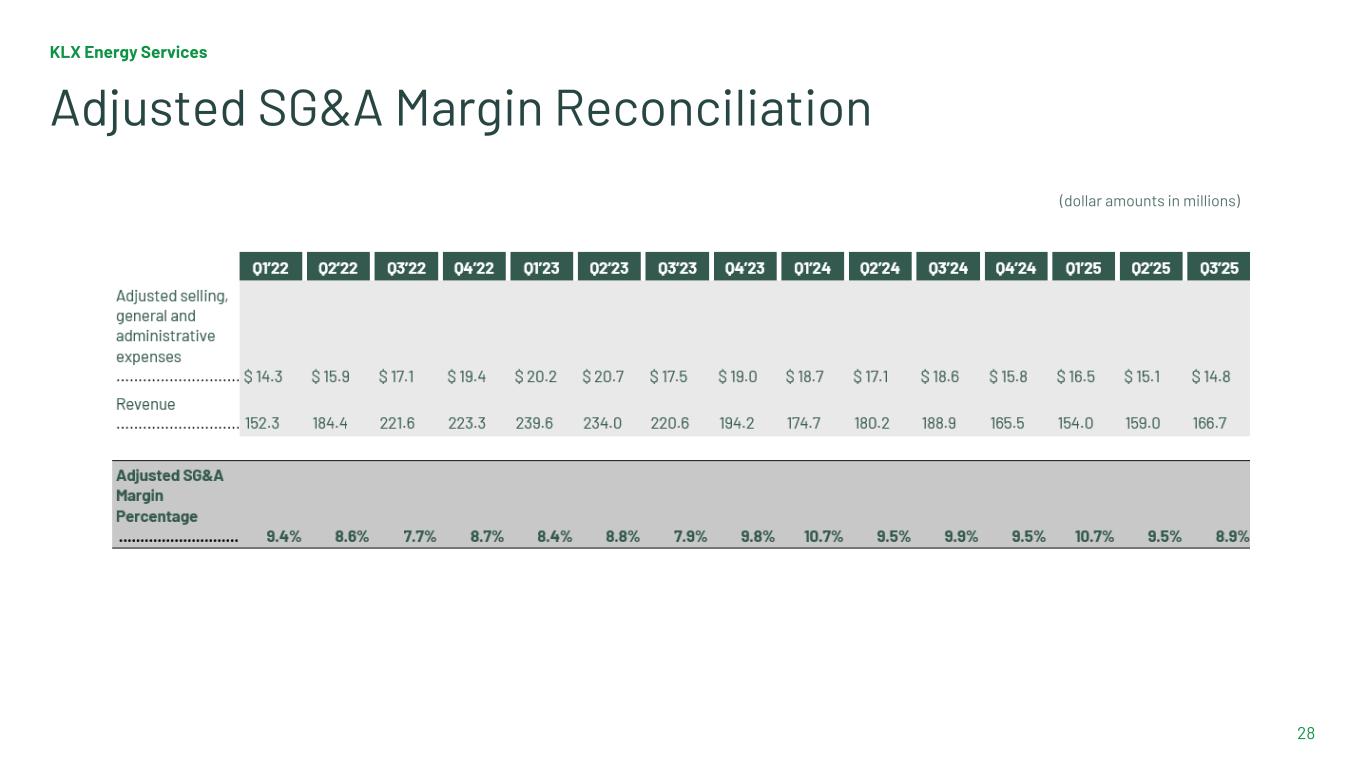 KLX Energy Services

Adjusted SG&A Margin Reconciliation

(dollar amounts in millions)

| | Q1'22 | Q2'22 | Q3'22 | Q4'22 | Q1'23 | Q2'23 | Q3'23 | Q4'23 | Q1'24 | Q2'24 | Q3'24 | Q4'24 | Q1'25 | Q2'25 | Q3'25 |
|---|---|---|---|---|---|---|---|---|---|---|---|---|---|---|---|
| Adjusted selling, general and administrative expenses ............................ | $ 14.3 | $ 15.9 | $ 17.1 | $ 19.4 | $ 20.2 | $ 20.7 | $ 17.5 | $ 19.0 | $ 18.7 | $ 17.1 | $ 18.6 | $ 15.8 | $ 16.5 | $ 15.1 | $ 14.8 |
| Revenue ............................ | 152.3 | 184.4 | 221.6 | 223.3 | 239.6 | 234.0 | 220.6 | 194.2 | 174.7 | 180.2 | 188.9 | 165.5 | 154.0 | 159.0 | 166.7 |
| Adjusted SG&A Margin Percentage ............................ | 9.4% | 8.6% | 7.7% | 8.7% | 8.4% | 8.8% | 7.9% | 9.8% | 10.7% | 9.5% | 9.9% | 9.5% | 10.7% | 9.5% | 8.9% |

28